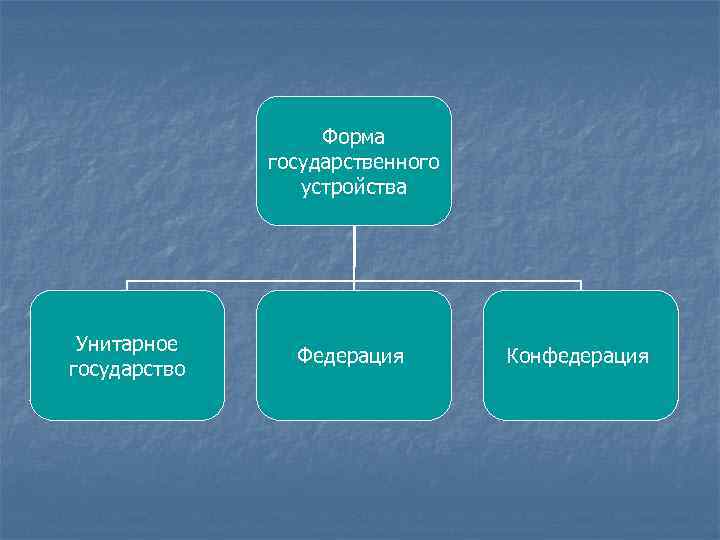 Форма государственного устройства

Унитарное государство

Федерация

Конфедерация